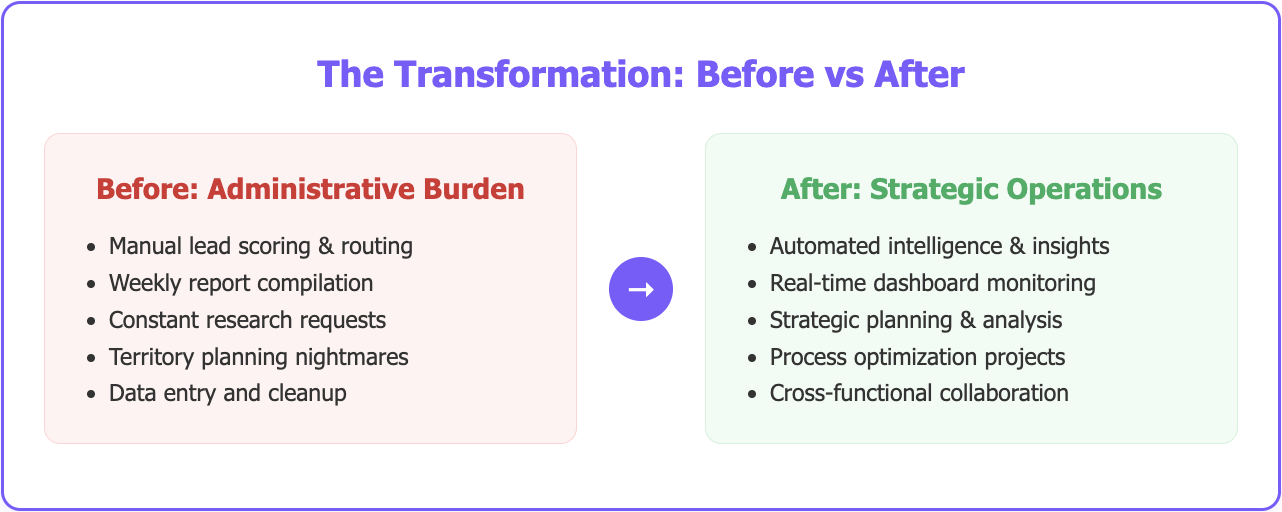 The Transformation: Before vs After

Before: Administrative Burden

- Manual lead scoring & routing
- Weekly report compilation
- Constant research requests
- Territory planning nightmares
- Data entry and cleanup

→

After: Strategic Operations

- Automated intelligence & insights
- Real-time dashboard monitoring
- Strategic planning & analysis
- Process optimization projects
- Cross-functional collaboration